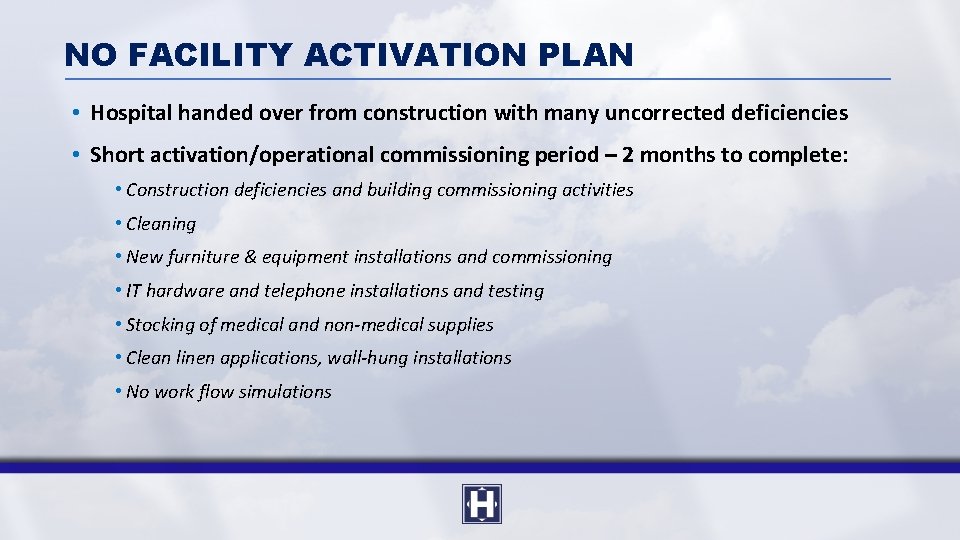 NO FACILITY ACTIVATION PLAN

• Hospital handed over from construction with many uncorrected deficiencies

• Short activation/operational commissioning period – 2 months to complete:

• Construction deficiencies and building commissioning activities

• Cleaning

• New furniture & equipment installations and commissioning

• IT hardware and telephone installations and testing

• Stocking of medical and non-medical supplies

• Clean linen applications, wall-hung installations

• No work flow simulations

H